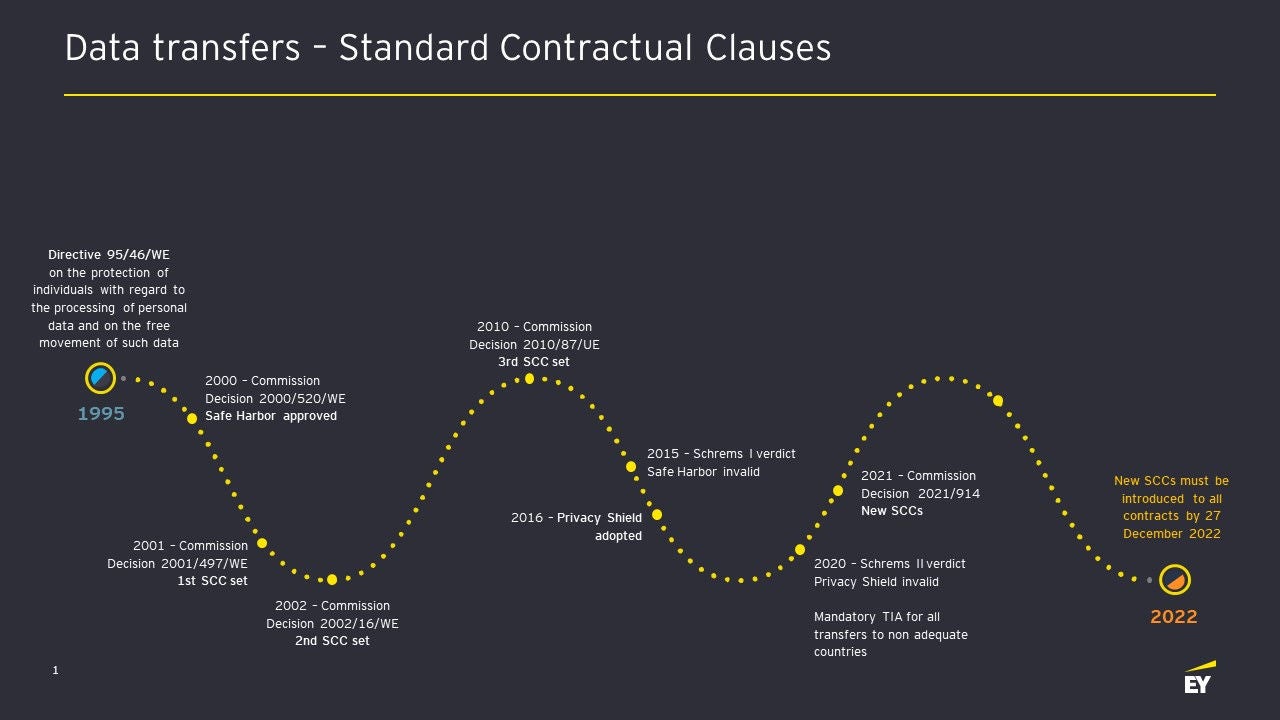 Data transfers – Standard Contractual Clauses

Directive 95/46/WE on the protection of individuals with regard to the processing of personal data and on the free movement of such data

1995

2000 – Commission Decision 2000/520/WE
Safe Harbor approved

2001 – Commission Decision 2001/497/WE
1st SCC set

2002 – Commission Decision 2002/16/WE
2nd SCC set

2010 – Commission Decision 2010/87/UE
3rd SCC set

2015 – Schrems I verdict
Safe Harbor invalid

2016 – Privacy Shield adopted

2020 – Schrems II verdict
Privacy Shield invalid

Mandatory TIA for all transfers to non adequate countries

2021 – Commission Decision 2021/914
New SCCs

New SCCs must be introduced to all contracts by 27 December 2022

2022

1

EY